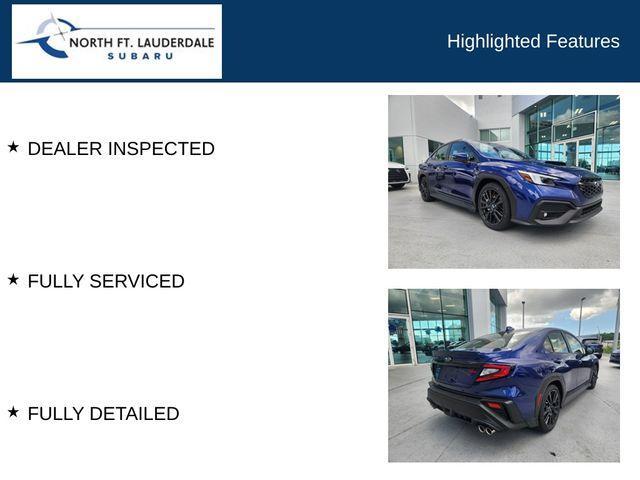 NORTH FT. LAUDERDALE
SUBARU

Highlighted Features

★ DEALER INSPECTED

★ FULLY SERVICED

★ FULLY DETAILED